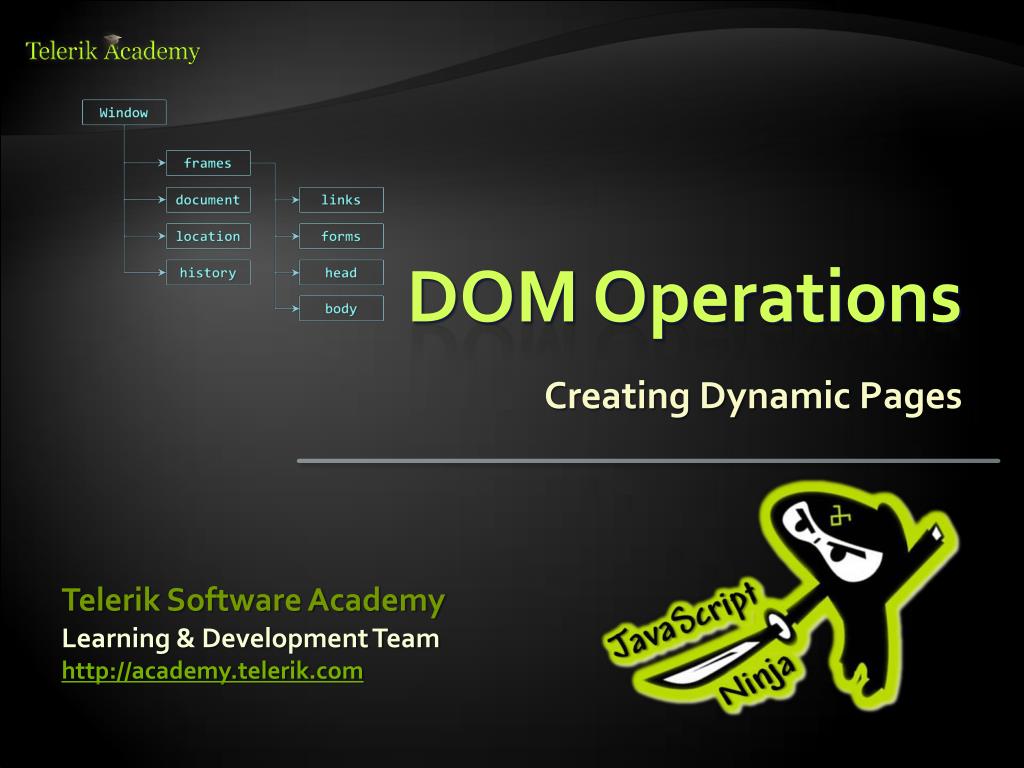 Telerik Academy

Window
frames
document
location
history
links
forms
head
body

DOM Operations

Creating Dynamic Pages

Telerik Software Academy
Learning & Development Team
http://academy.telerik.com

JavaScript Ninja